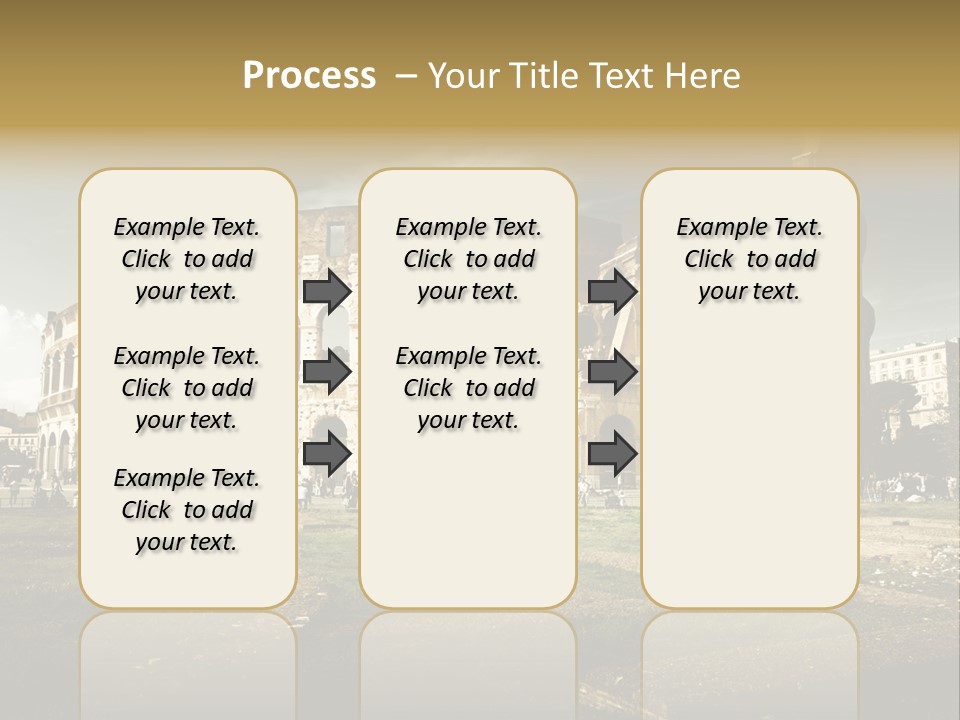 Process – Your Title Text Here

Example Text. Click to add your text.

Example Text. Click to add your text.

Example Text. Click to add your text.

Example Text. Click to add your text.

Example Text. Click to add your text.

Example Text. Click to add your text.